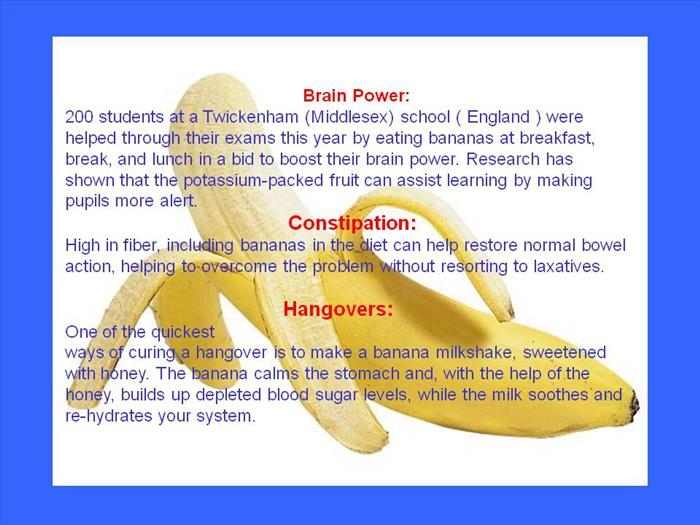 Brain Power:
200 students at a Twickenham (Middlesex) school ( England ) were helped through their exams this year by eating bananas at breakfast, break, and lunch in a bid to boost their brain power. Research has shown that the potassium-packed fruit can assist learning by making pupils more alert.

Constipation:
High in fiber, including bananas in the diet can help restore normal bowel action, helping to overcome the problem without resorting to laxatives.

Hangovers:
One of the quickest ways of curing a hangover is to make a banana milkshake, sweetened with honey. The banana calms the stomach and, with the help of the honey, builds up depleted blood sugar levels, while the milk soothes and re-hydrates your system.